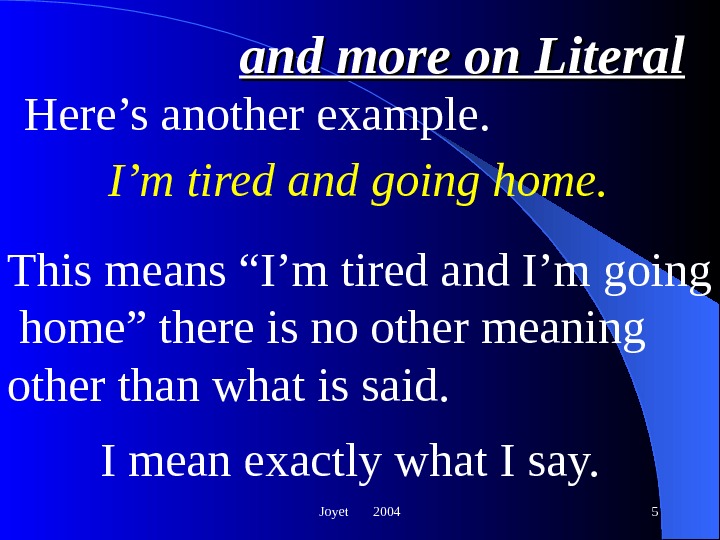 and more on Literal

Here’s another example.

I’m tired and going home.

This means “I’m tired and I’m going home” there is no other meaning other than what is said.

I mean exactly what I say.

Joyet 2004

5